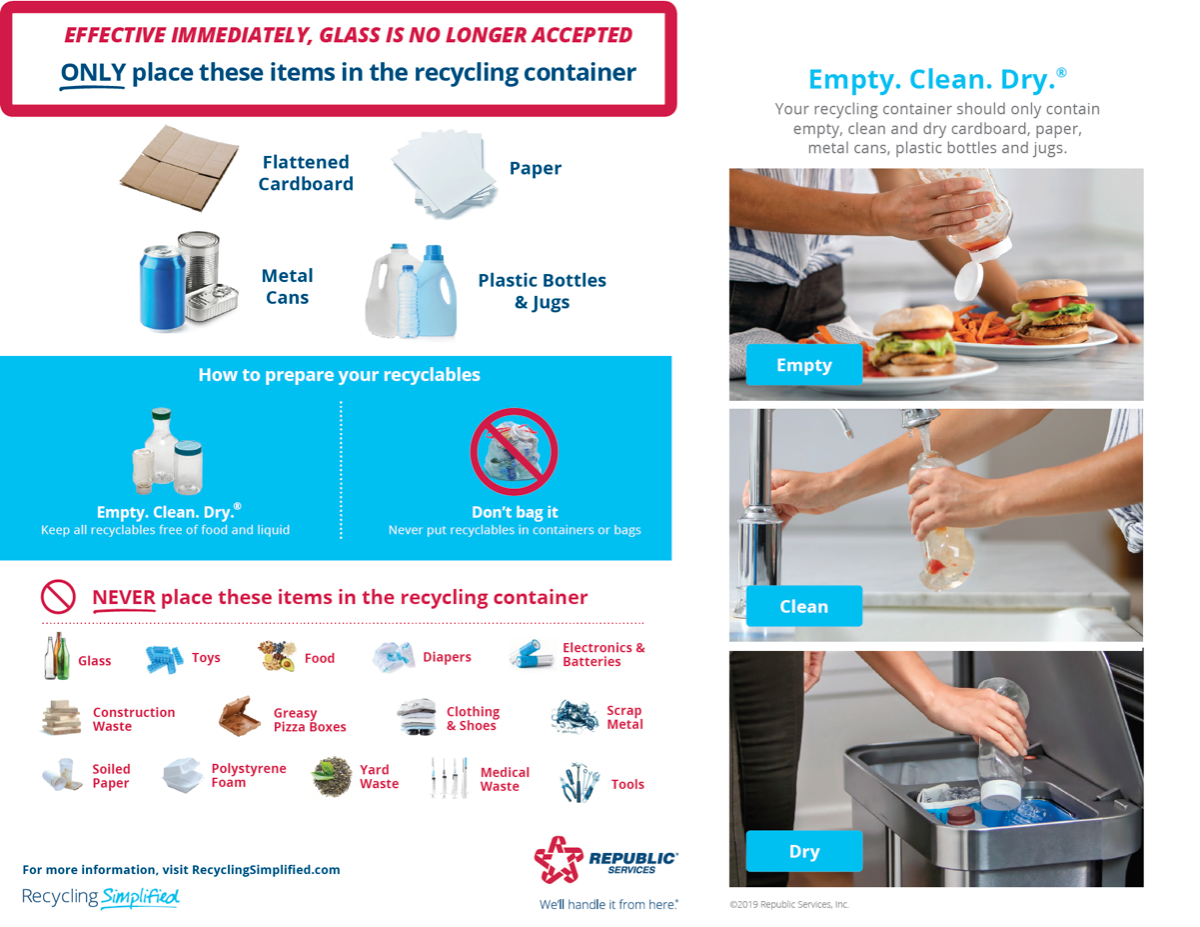 EFFECTIVE IMMEDIATELY, GLASS IS NO LONGER ACCEPTED

ONLY place these items in the recycling container

Flattened Cardboard

Paper

Metal Cans

Plastic Bottles & Jugs

How to prepare your recyclables

Empty. Clean. Dry.®
Keep all recyclables free of food and liquid

Don't bag it
Never put recyclables in containers or bags

NEVER place these items in the recycling container

Glass

Toys

Food

Diapers

Electronics & Batteries

Construction Waste

Greasy Pizza Boxes

Clothing & Shoes

Scrap Metal

Soiled Paper

Polystyrene Foam

Yard Waste

Medical Waste

Tools

For more information, visit RecyclingSimplified.com

Recycling Simplified

REPUBLIC SERVICES

We'll handle it from here.®

Empty. Clean. Dry.®

Your recycling container should only contain empty, clean and dry cardboard, paper, metal cans, plastic bottles and jugs.

Empty

Clean

Dry

©2019 Republic Services, Inc.